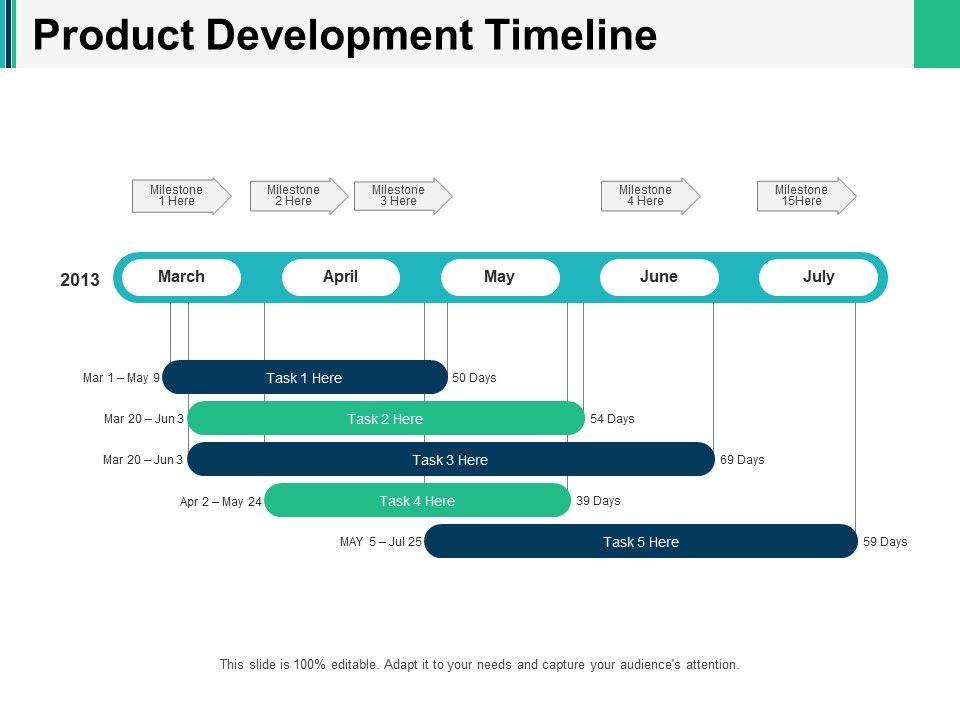 Product Development Timeline

Milestone 1 Here

Milestone 2 Here

Milestone 3 Here

Milestone 4 Here

Milestone 15Here

2013

March

April

May

June

July

Mar 1 – May 9 Task 1 Here 50 Days

Mar 20 – Jun 3 Task 2 Here 54 Days

Mar 20 – Jun 3 Task 3 Here 69 Days

Apr 2 – May 24 Task 4 Here 39 Days

MAY 5 – Jul 25 Task 5 Here 59 Days

This slide is 100% editable. Adapt it to your needs and capture your audience's attention.